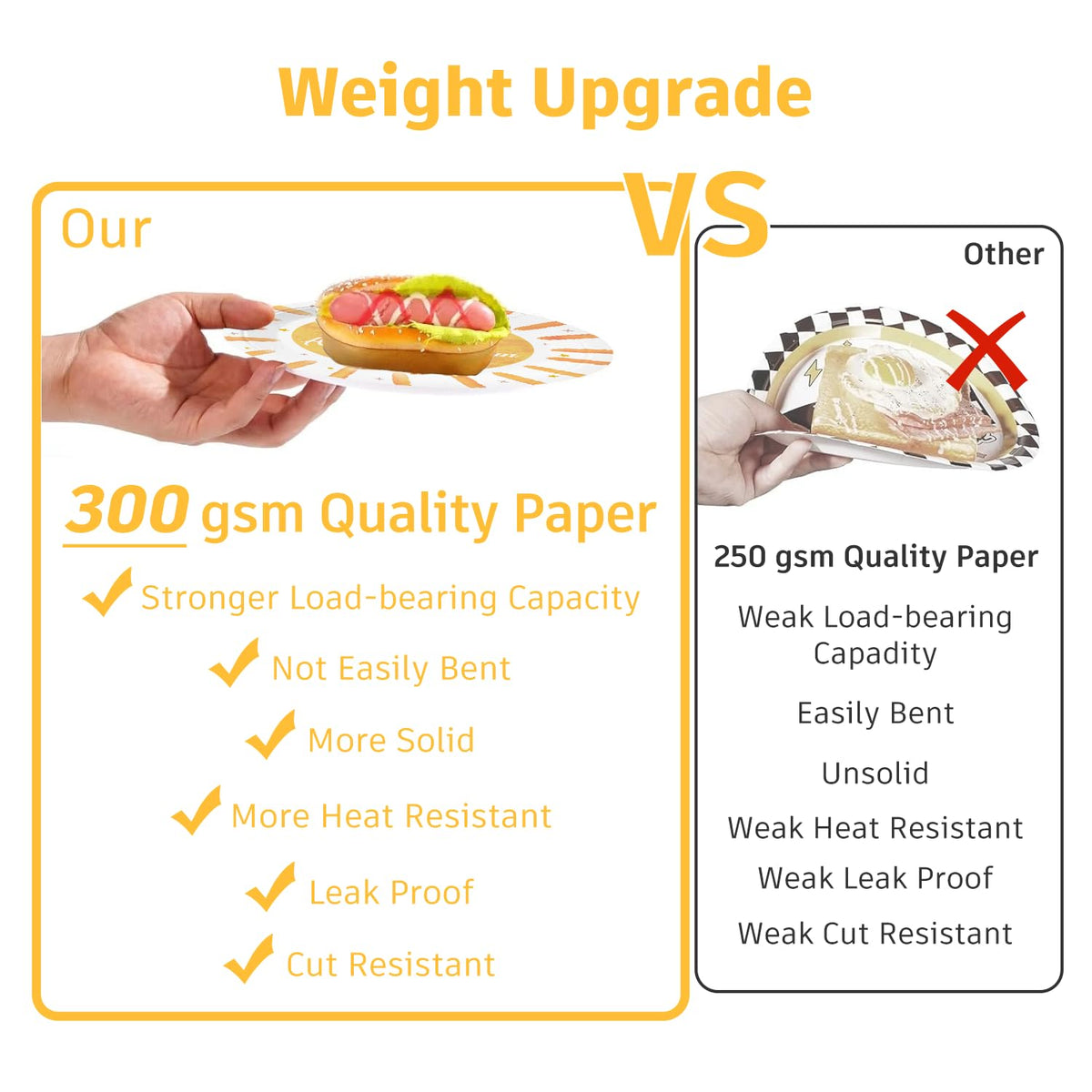 Weight Upgrade

VS

Our

300 gsm Quality Paper

Stronger Load-bearing Capacity

Not Easily Bent

More Solid

More Heat Resistant

Leak Proof

Cut Resistant

Other

250 gsm Quality Paper

Weak Load-bearing Capadity

Easily Bent

Unsolid

Weak Heat Resistant

Weak Leak Proof

Weak Cut Resistant